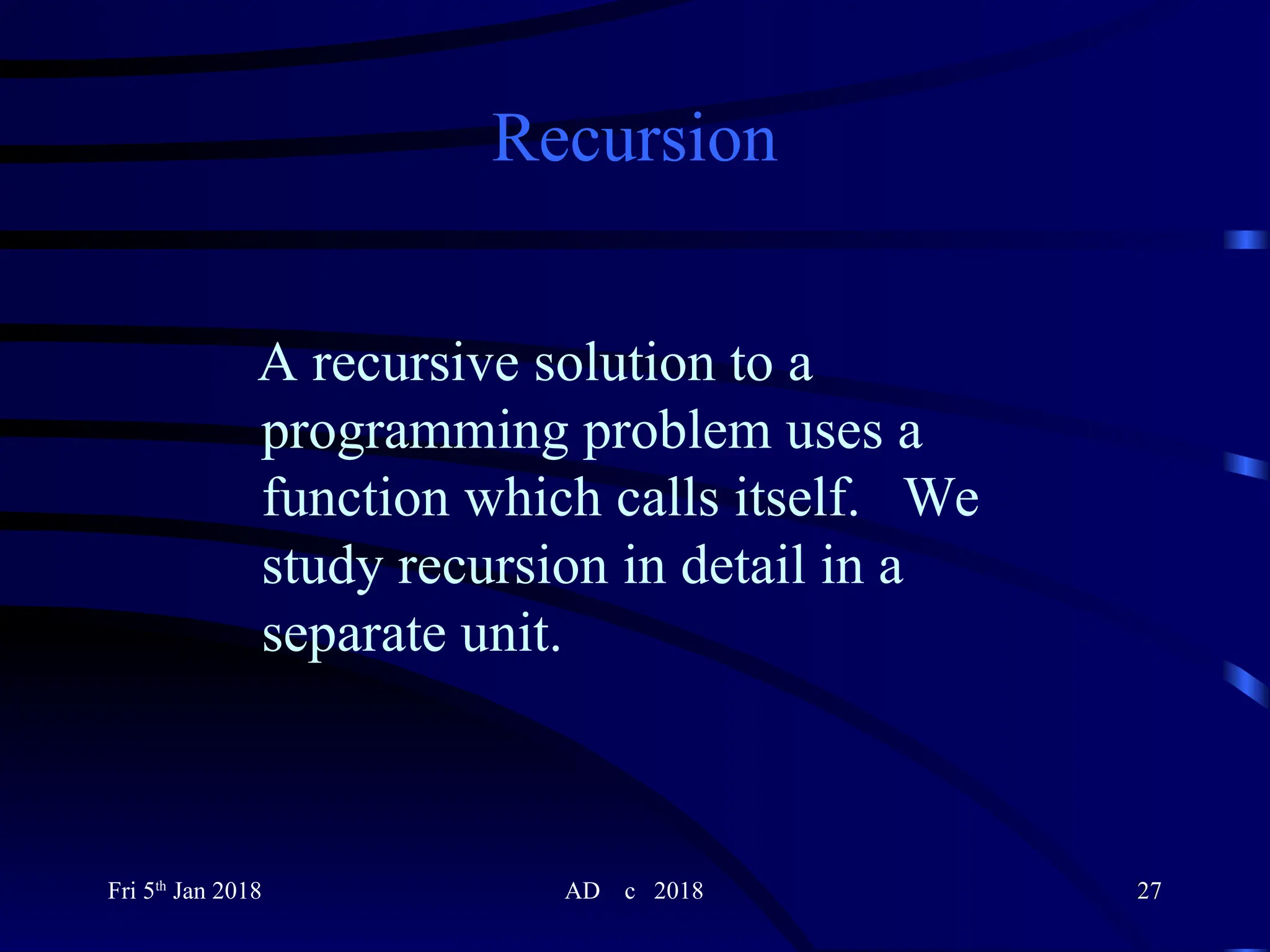 Recursion

A recursive solution to a programming problem uses a function which calls itself. We study recursion in detail in a separate unit.

Fri 5th Jan 2018

AD c 2018

27